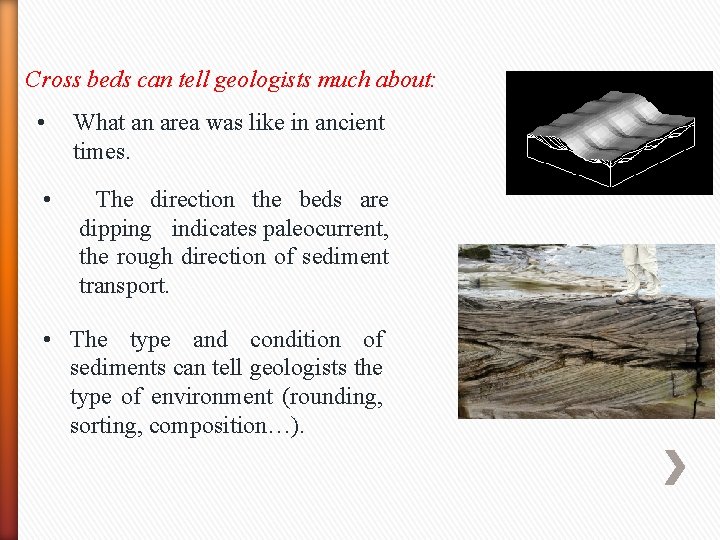 Cross beds can tell geologists much about:

• What an area was like in ancient times.

• The direction the beds are dipping indicates paleocurrent, the rough direction of sediment transport.

• The type and condition of sediments can tell geologists the type of environment (rounding, sorting, composition…).